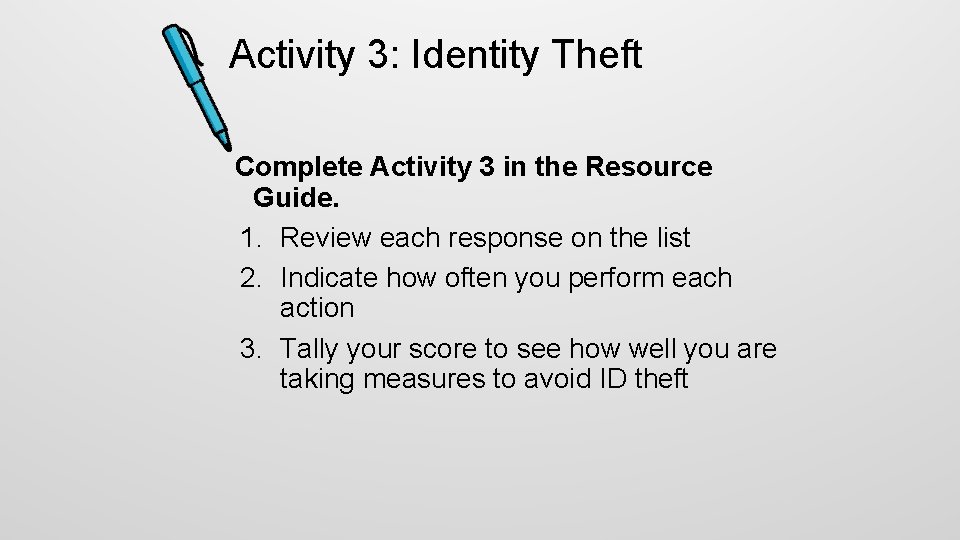 Activity 3: Identity Theft

Complete Activity 3 in the Resource Guide.

1. Review each response on the list
2. Indicate how often you perform each action
3. Tally your score to see how well you are taking measures to avoid ID theft